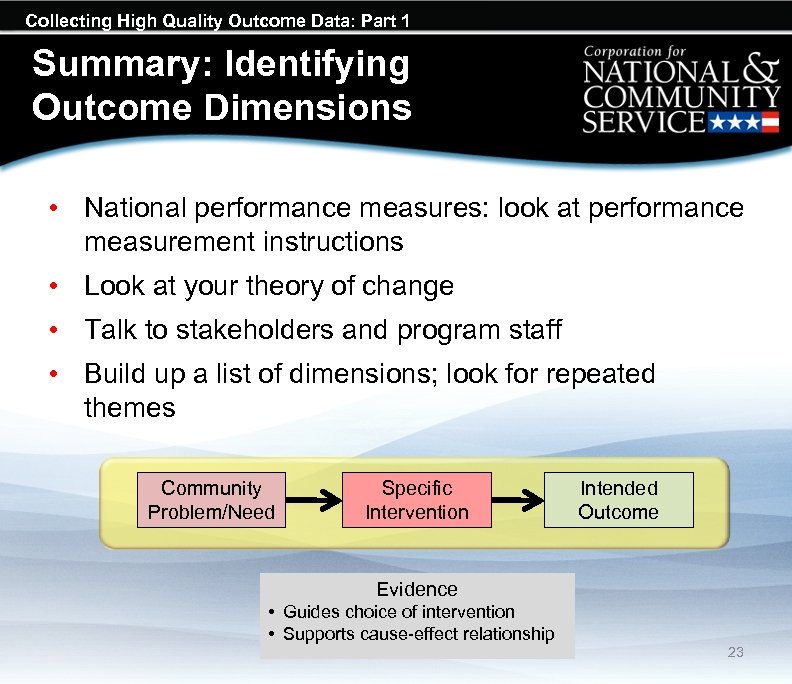 Collecting High Quality Outcome Data: Part 1

Summary: Identifying Outcome Dimensions

Corporation for NATIONAL & COMMUNITY SERVICE

• National performance measures: look at performance measurement instructions
• Look at your theory of change
• Talk to stakeholders and program staff
• Build up a list of dimensions; look for repeated themes

Community Problem/Need

Specific Intervention

Intended Outcome

Evidence
• Guides choice of intervention
• Supports cause-effect relationship

23